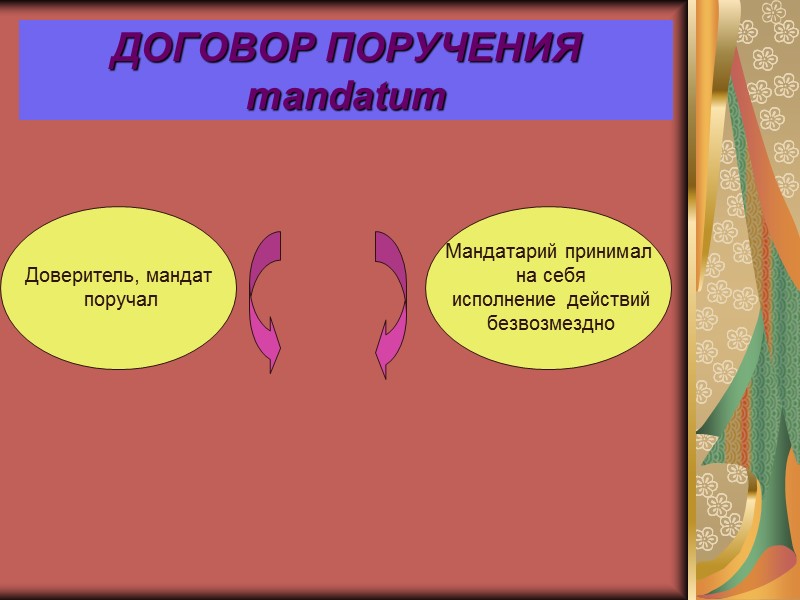 ДОГОВОР ПОРУЧЕНИЯ
mandatum

Доверитель, мандат поручал

Мандатарий принимал на себя исполнение действий безвозмездно